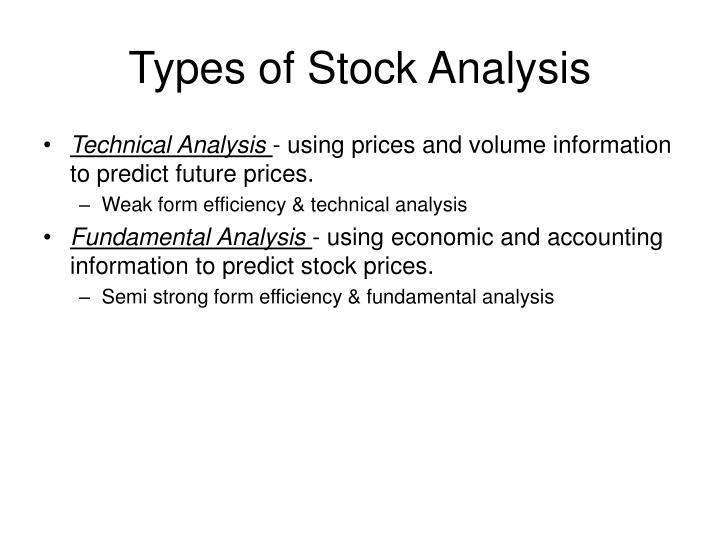 Types of Stock Analysis

• Technical Analysis - using prices and volume information to predict future prices.
– Weak form efficiency & technical analysis

• Fundamental Analysis - using economic and accounting information to predict stock prices.
– Semi strong form efficiency & fundamental analysis